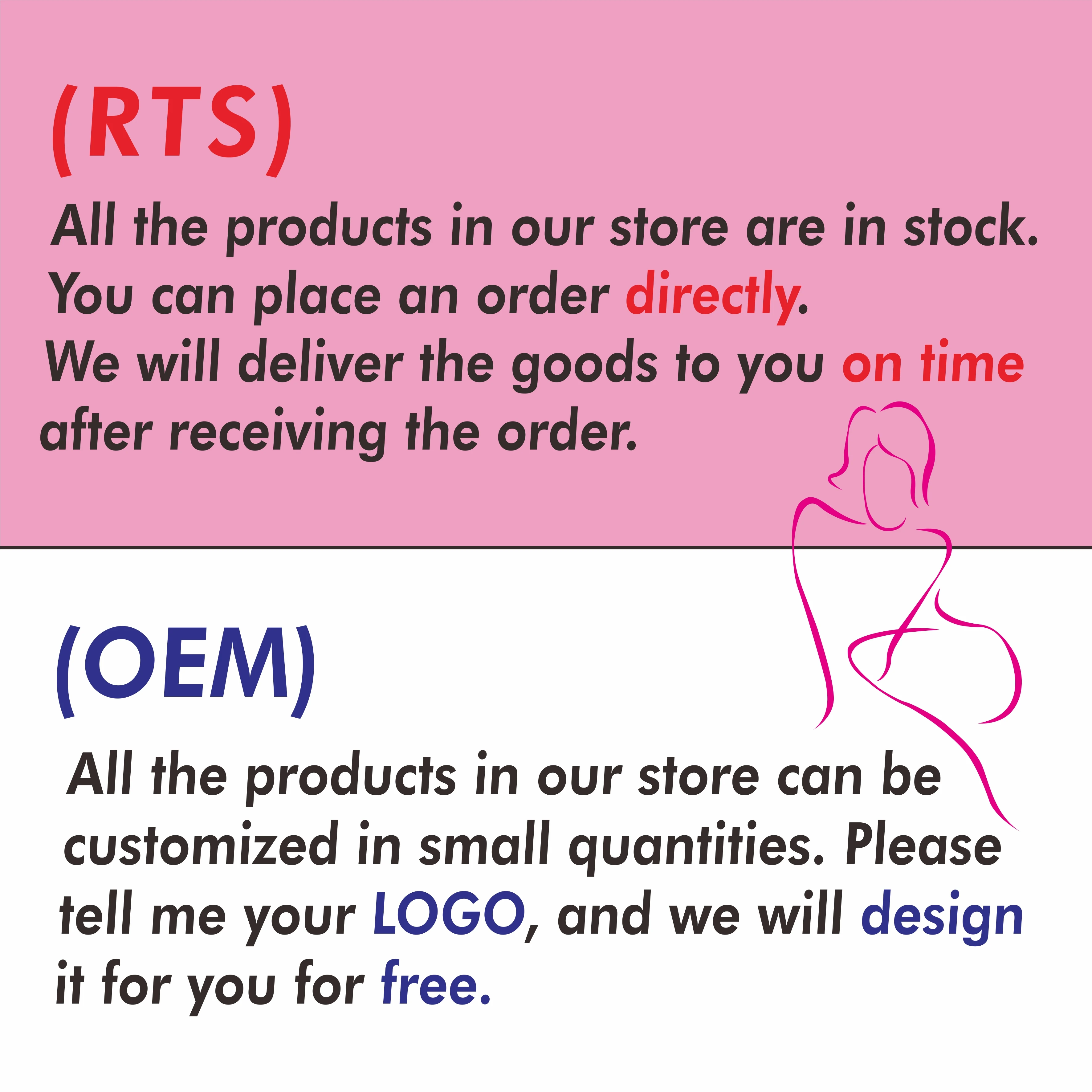 (RTS)

All the products in our store are in stock. You can place an order directly. We will deliver the goods to you on time after receiving the order.

(OEM)

All the products in our store can be customized in small quantities. Please tell me your LOGO, and we will design it for you for free.